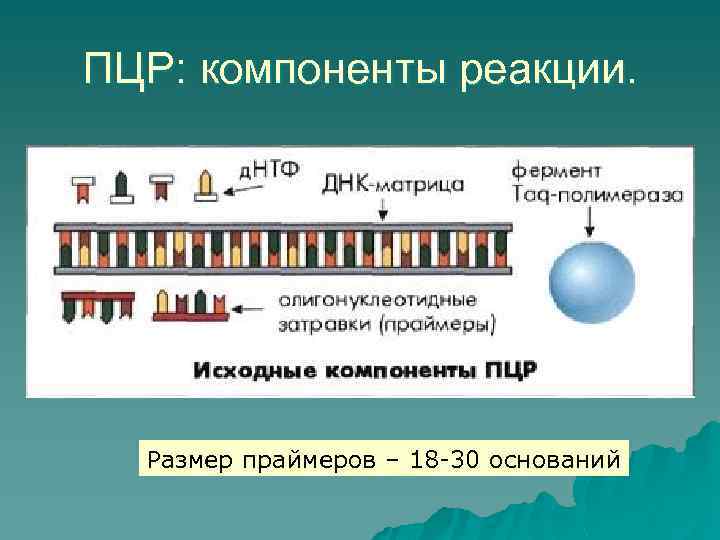 ПЦР: компоненты реакции.

дНТФ

ДНК-матрица

фермент
Taq-полимераза

олигонуклеотидные затравки (праймеры)

Исходные компоненты ПЦР

Размер праймеров – 18-30 оснований